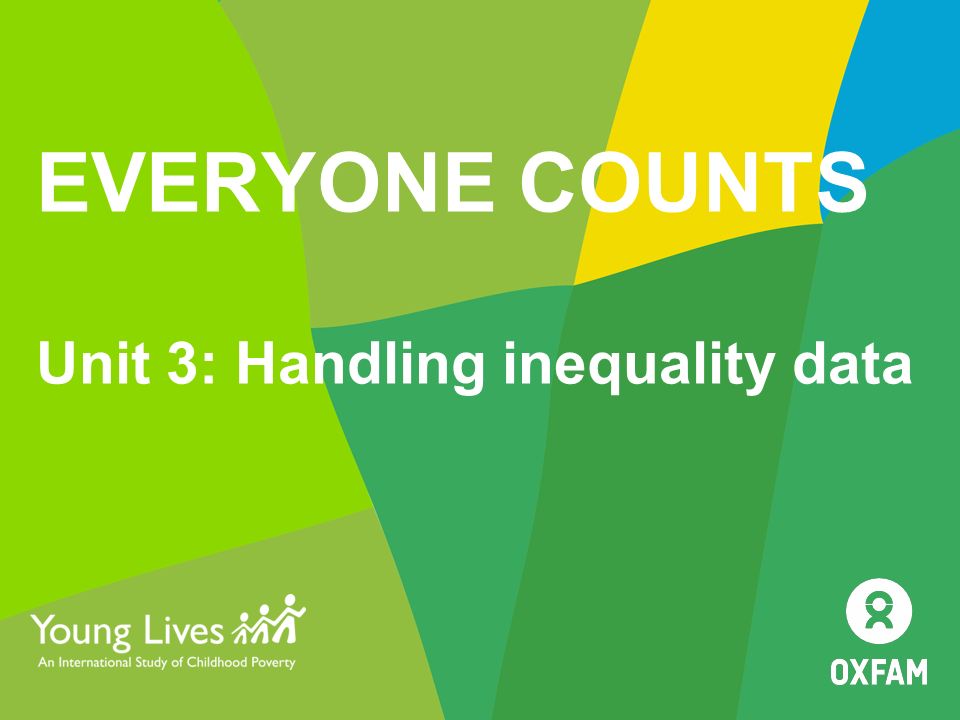 EVERYONE COUNTS

Unit 3: Handling inequality data

Young Lives
An International Study of Childhood Poverty

OXFAM